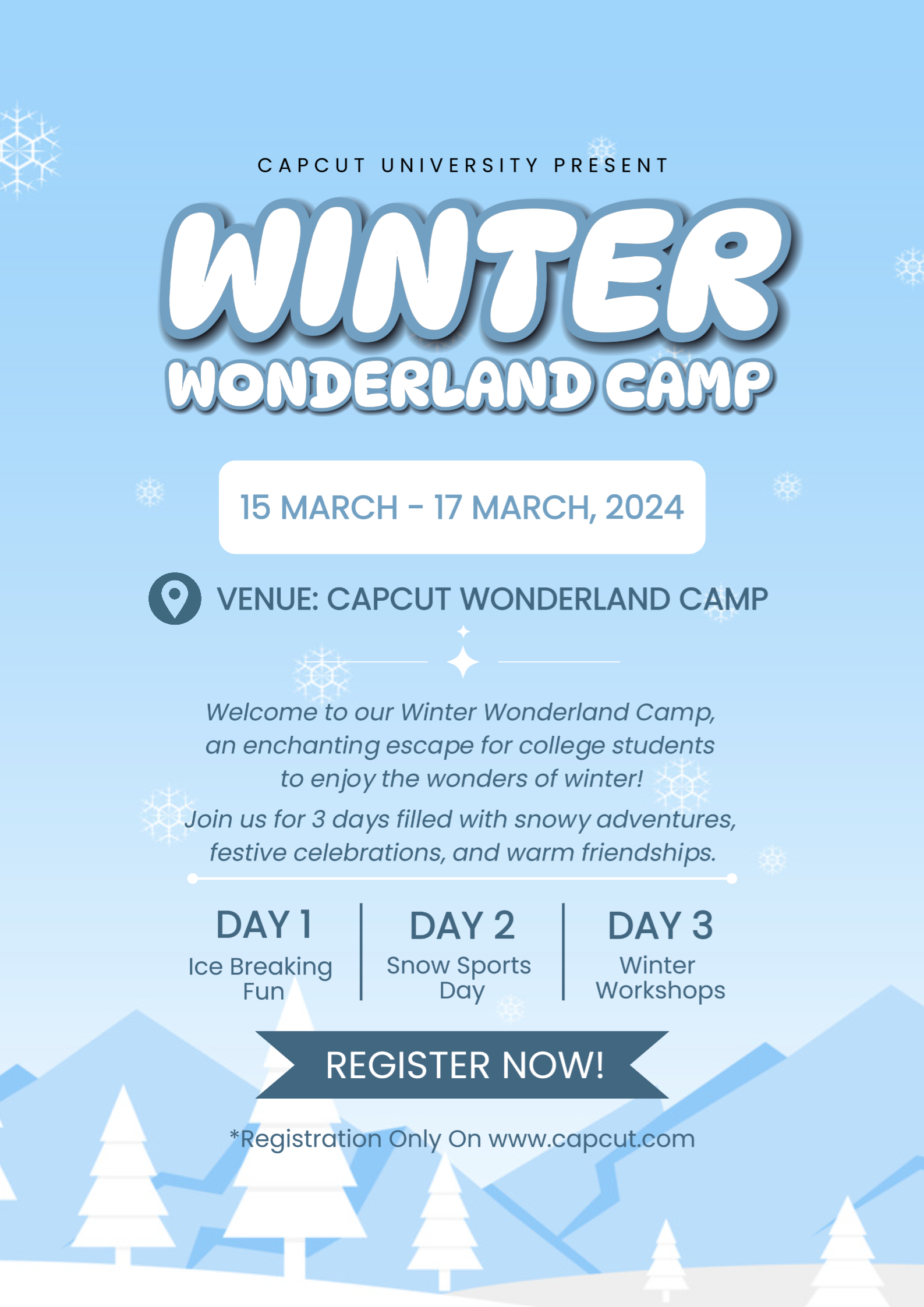 CAPCUT UNIVERSITY PRESENT

WINTER
WONDERLAND CAMP

15 MARCH - 17 MARCH, 2024

VENUE: CAPCUT WONDERLAND CAMP

Welcome to our Winter Wonderland Camp, an enchanting escape for college students to enjoy the wonders of winter!

Join us for 3 days filled with snowy adventures, festive celebrations, and warm friendships.

DAY 1
Ice Breaking Fun

DAY 2
Snow Sports Day

DAY 3
Winter Workshops

REGISTER NOW!

*Registration Only On www.capcut.com